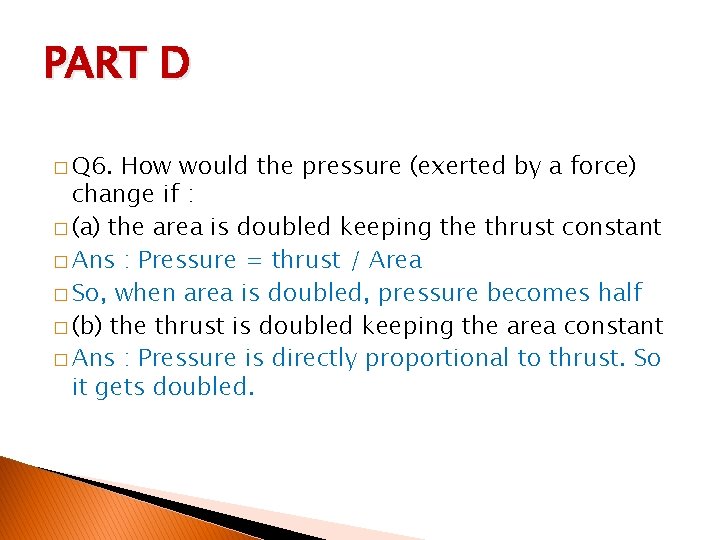 PART D

Q6. How would the pressure (exerted by a force) change if :

(a) the area is doubled keeping the thrust constant

Ans : Pressure = thrust / Area

So, when area is doubled, pressure becomes half

(b) the thrust is doubled keeping the area constant

Ans : Pressure is directly proportional to thrust. So it gets doubled.